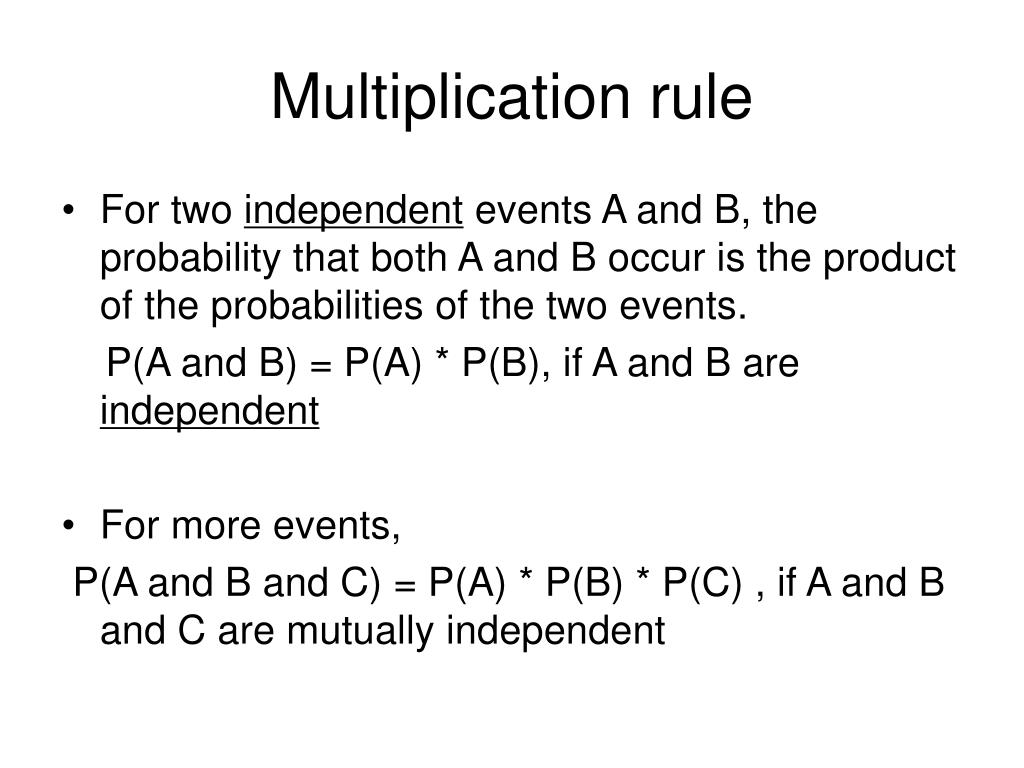 Multiplication rule

• For two independent events A and B, the probability that both A and B occur is the product of the probabilities of the two events.

P(A and B) = P(A) * P(B), if A and B are independent

• For more events,

P(A and B and C) = P(A) * P(B) * P(C) , if A and B and C are mutually independent